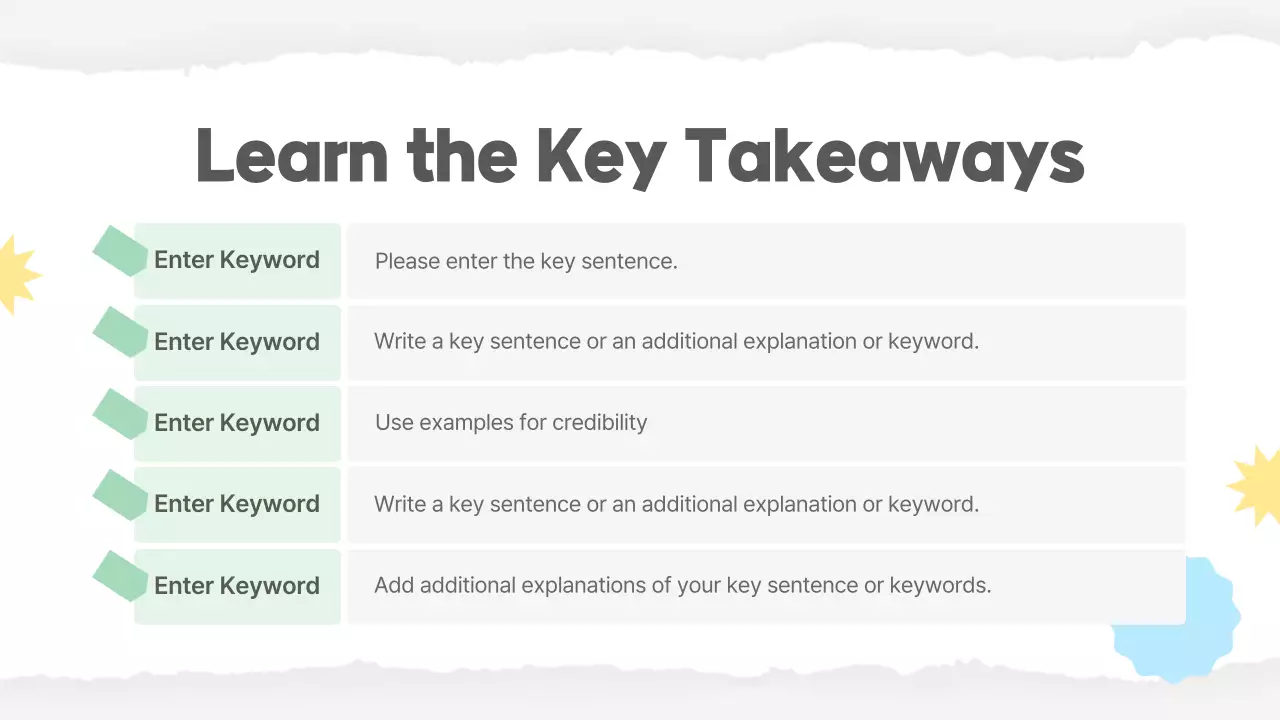 Learn the Key Takeaways

| Enter Keyword | Please enter the key sentence. |
|---|---|
| Enter Keyword | Write a key sentence or an additional explanation or keyword. |
| Enter Keyword | Use examples for credibility |
| Enter Keyword | Write a key sentence or an additional explanation or keyword. |
| Enter Keyword | Add additional explanations of your key sentence or keywords. |